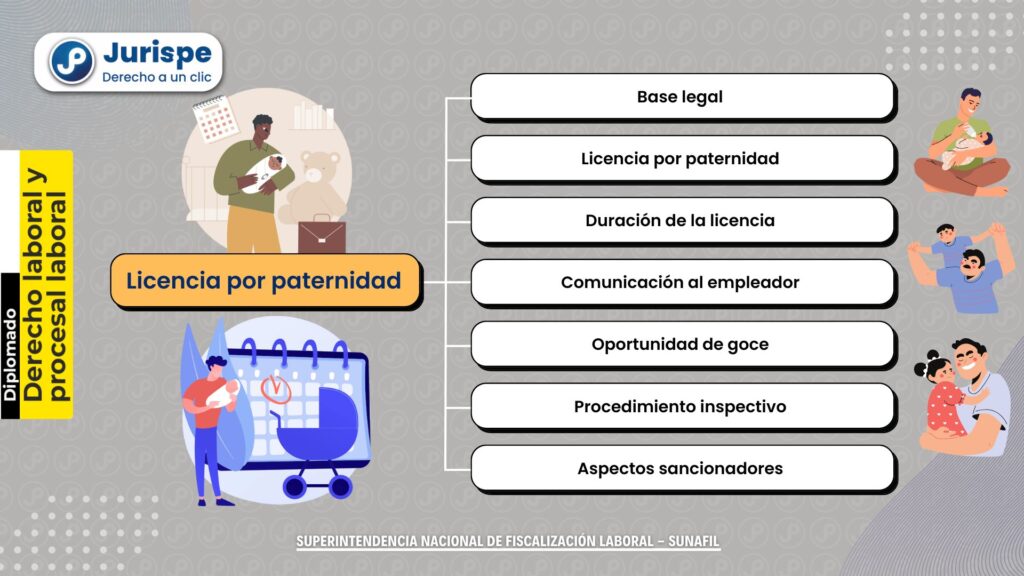 Jurispe
Derecho a un clic

Diplomado
Derecho laboral y procesal laboral

Licencia por paternidad

Base legal

Licencia por paternidad

Duración de la licencia

Comunicación al empleador

Oportunidad de goce

Procedimiento inspectivo

Aspectos sancionadores

SUPERINTENDENCIA NACIONAL DE FISCALIZACIÓN LABORAL – SUNAFIL